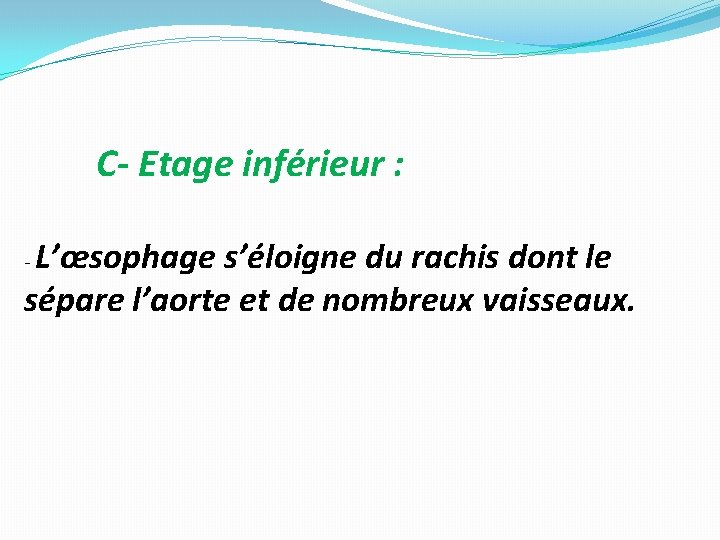 C- Etage inférieur :

- L’œsophage s’éloigne du rachis dont le sépare l’aorte et de nombreux vaisseaux.